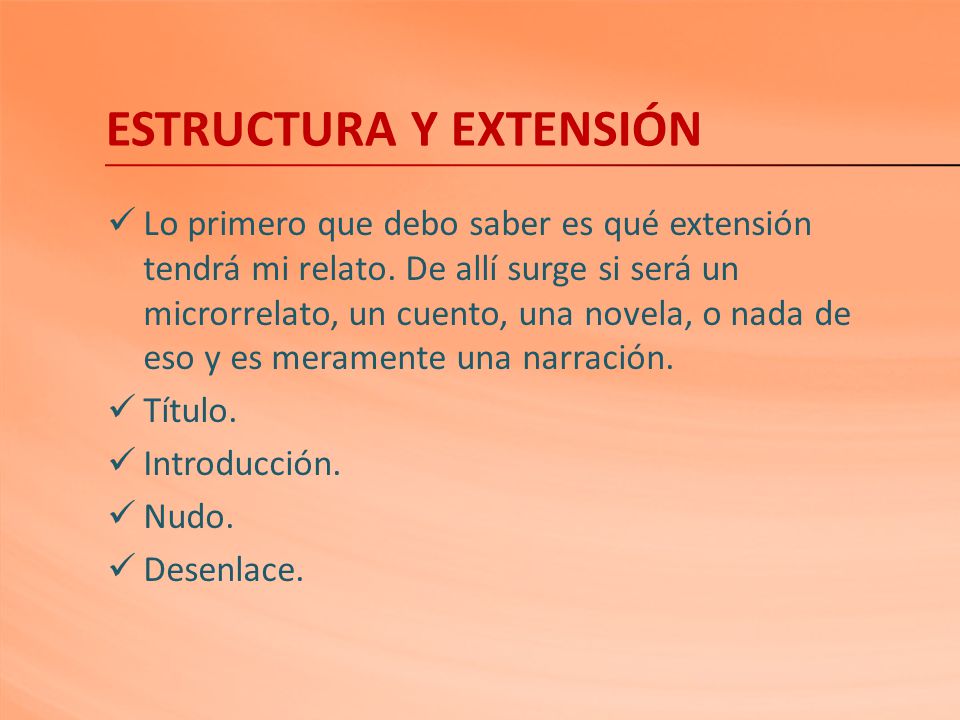 ESTRUCTURA Y EXTENSIÓN

✓ Lo primero que debo saber es qué extensión tendrá mi relato. De allí surge si será un microrrelato, un cuento, una novela, o nada de eso y es meramente una narración.

✓ Título.

✓ Introducción.

✓ Nudo.

✓ Desenlace.